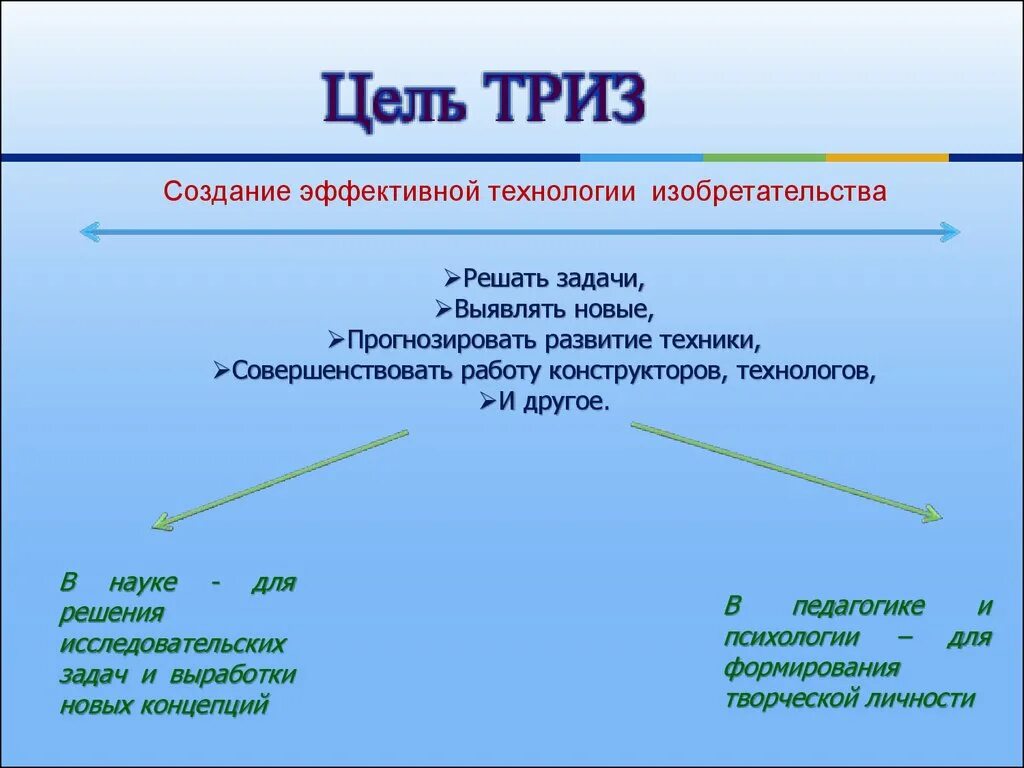 Цель ТРИЗ

Создание эффективной технологии изобретательства

➢Решать задачи,
➢Выявлять новые,
➢Прогнозировать развитие техники,
➢Совершенствовать работу конструкторов, технологов,
➢И другое.

В науке - для решения исследовательских задач и выработки новых концепций

В педагогике и психологии – для формирования творческой личности